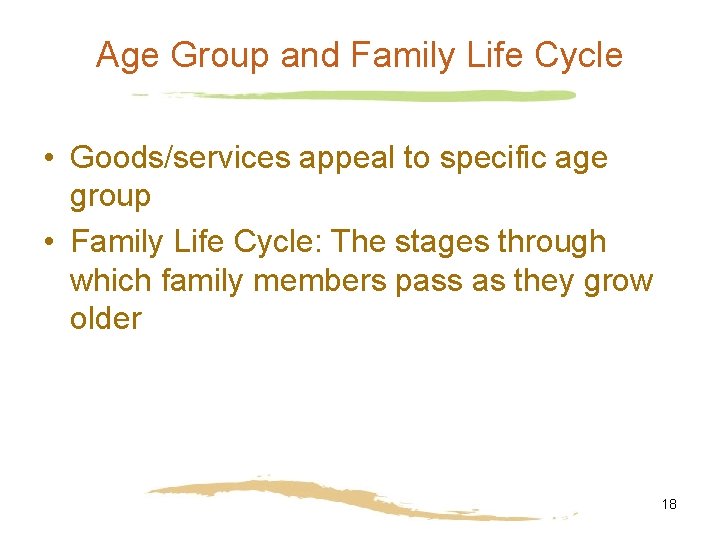 Age Group and Family Life Cycle

• Goods/services appeal to specific age group
• Family Life Cycle: The stages through which family members pass as they grow older

18